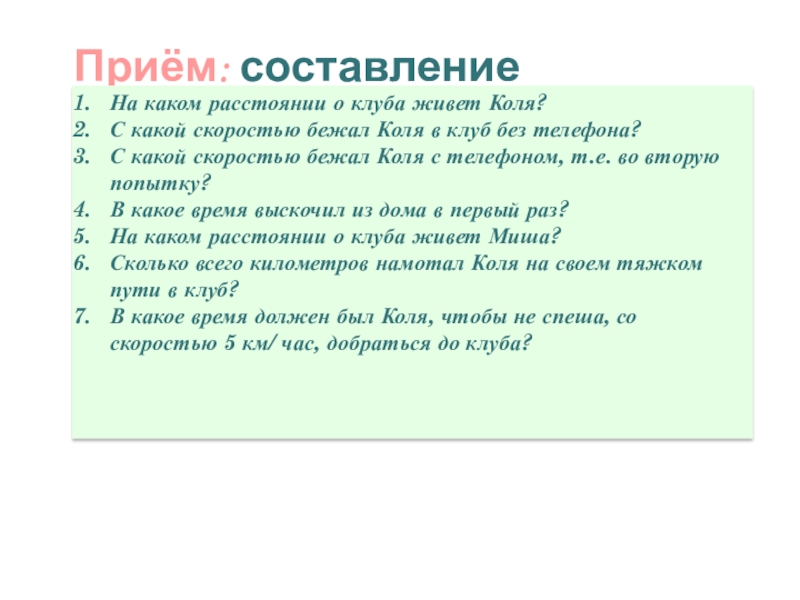 Приём: составление

1. На каком расстоянии о клуба живет Коля?
2. С какой скоростью бежал Коля в клуб без телефона?
3. С какой скоростью бежал Коля с телефоном, т.е. во вторую попытку?
4. В какое время выскочил из дома в первый раз?
5. На каком расстоянии о клуба живет Миша?
6. Сколько всего километров намотал Коля на своем тяжком пути в клуб?
7. В какое время должен был Коля, чтобы не спеша, со скоростью 5 км/ час, добраться до клуба?